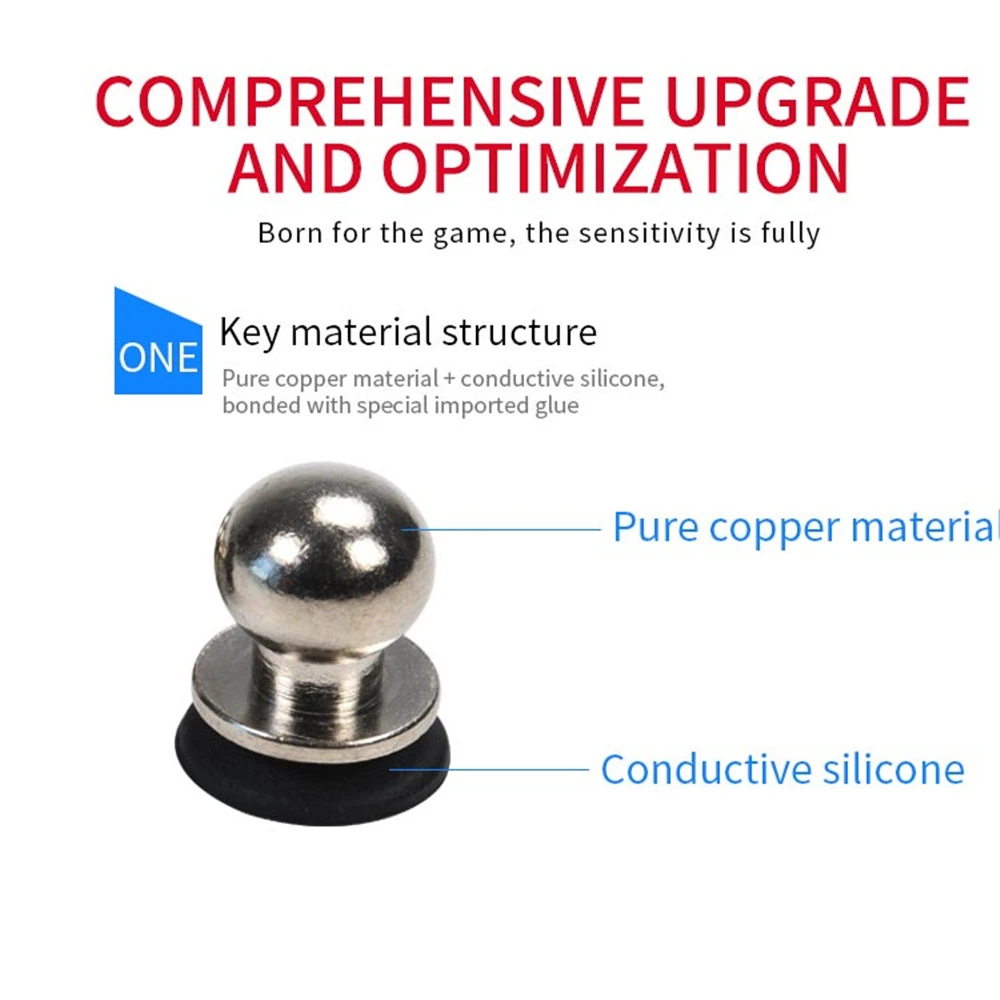 COMPREHENSIVE UPGRADE AND OPTIMIZATION

Born for the game, the sensitivity is fully

ONE

Key material structure

Pure copper material + conductive silicone, bonded with special imported glue

Pure copper material

Conductive silicone